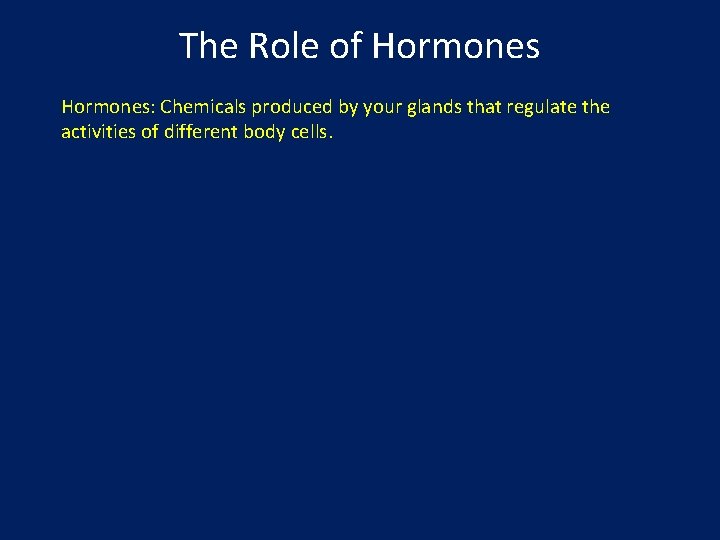 The Role of Hormones

Hormones: Chemicals produced by your glands that regulate the activities of different body cells.